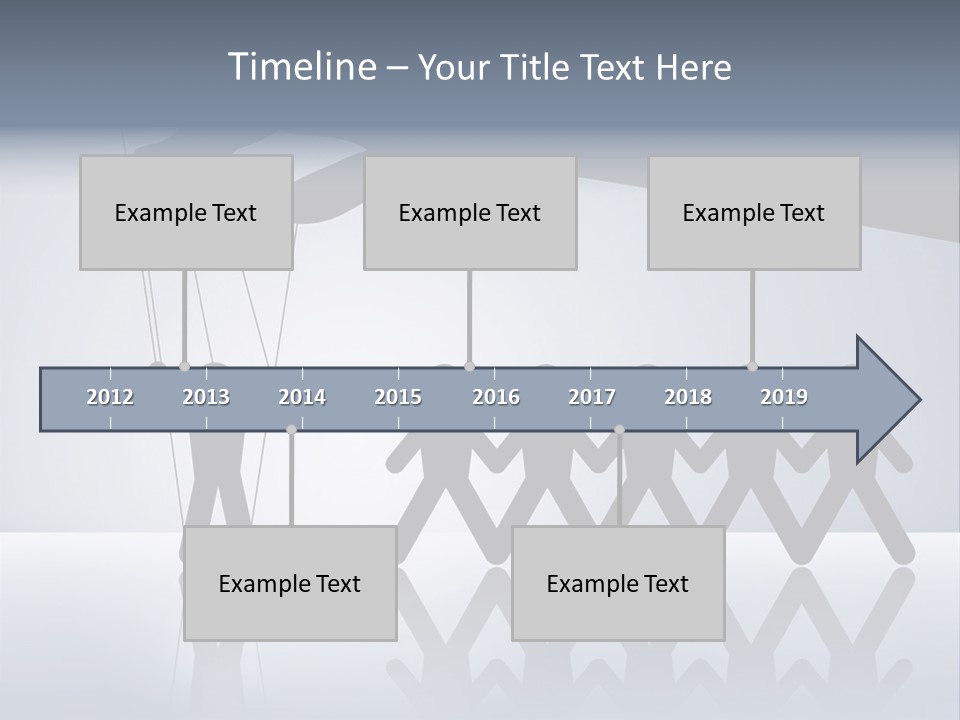 Timeline – Your Title Text Here

Example Text

Example Text

Example Text

2012 2013 2014 2015 2016 2017 2018 2019

Example Text

Example Text